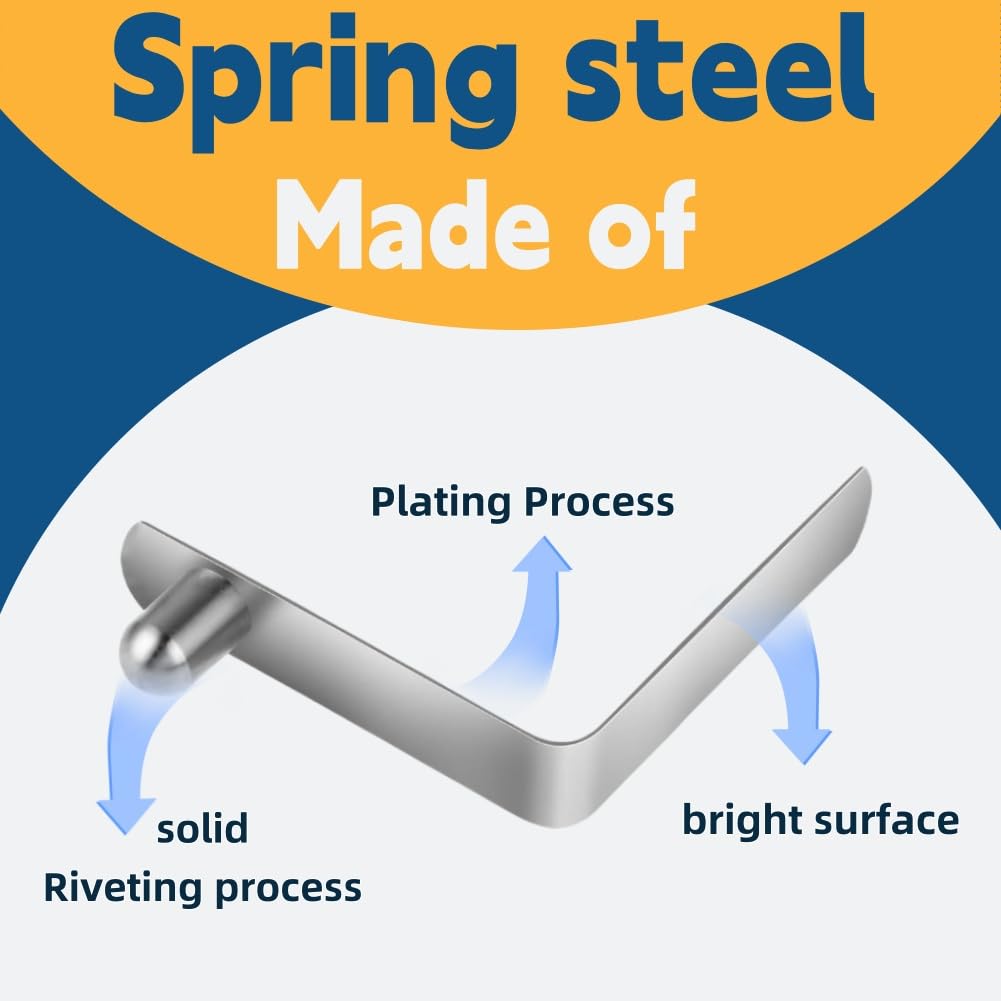 Spring steel
Made of

Plating Process

solid
Riveting process

bright surface